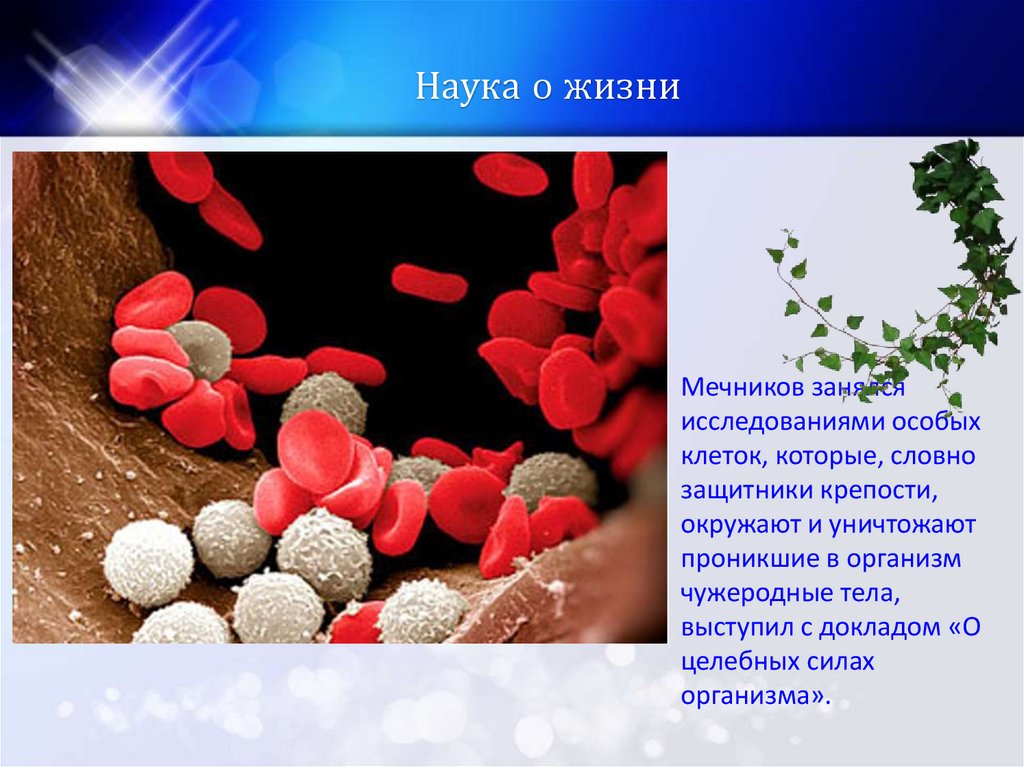 Наука о жизни

Мечников занялся исследованиями особых клеток, которые, словно защитники крепости, окружают и уничтожают проникшие в организм чужеродные тела, выступил с докладом «О целебных силах организма».